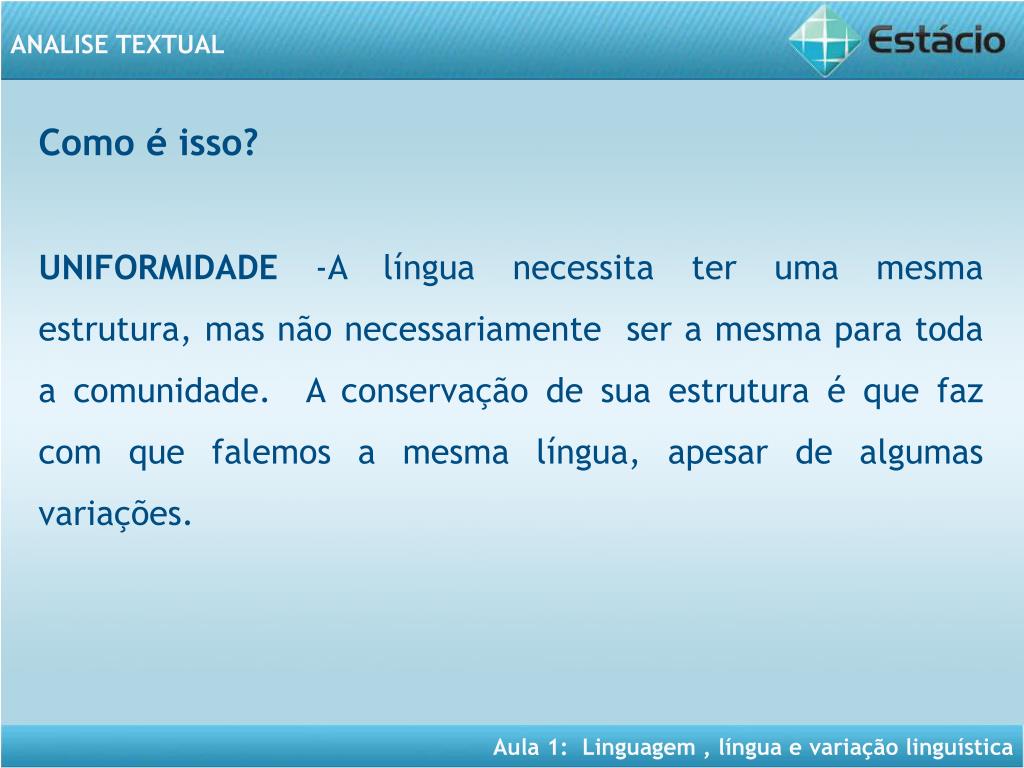 ANALISE TEXTUAL

Estácio

Como é isso?

UNIFORMIDADE -A língua necessita ter uma mesma estrutura, mas não necessariamente ser a mesma para toda a comunidade. A conservação de sua estrutura é que faz com que falemos a mesma língua, apesar de algumas variações.

Aula 1: Linguagem , língua e variação linguística